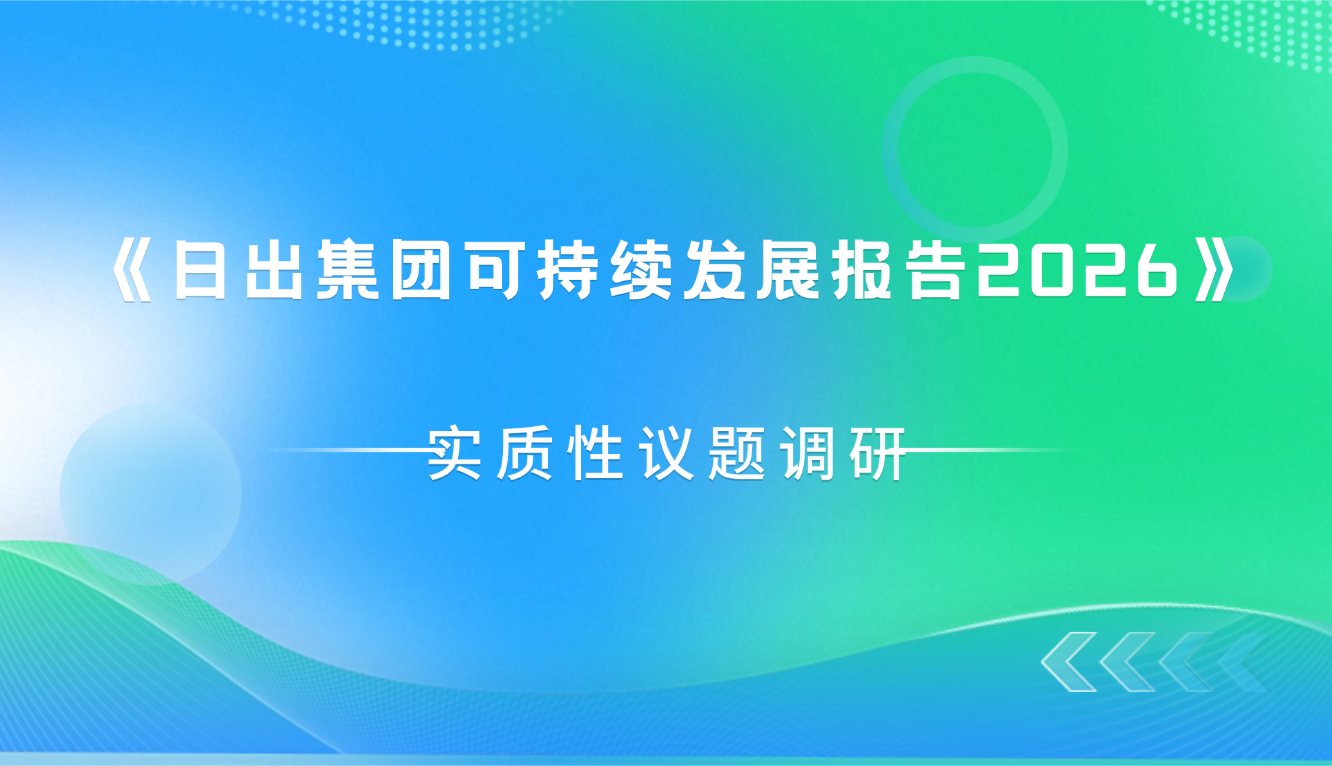 《日出集团可持续发展报告2026》

实质性议题调研